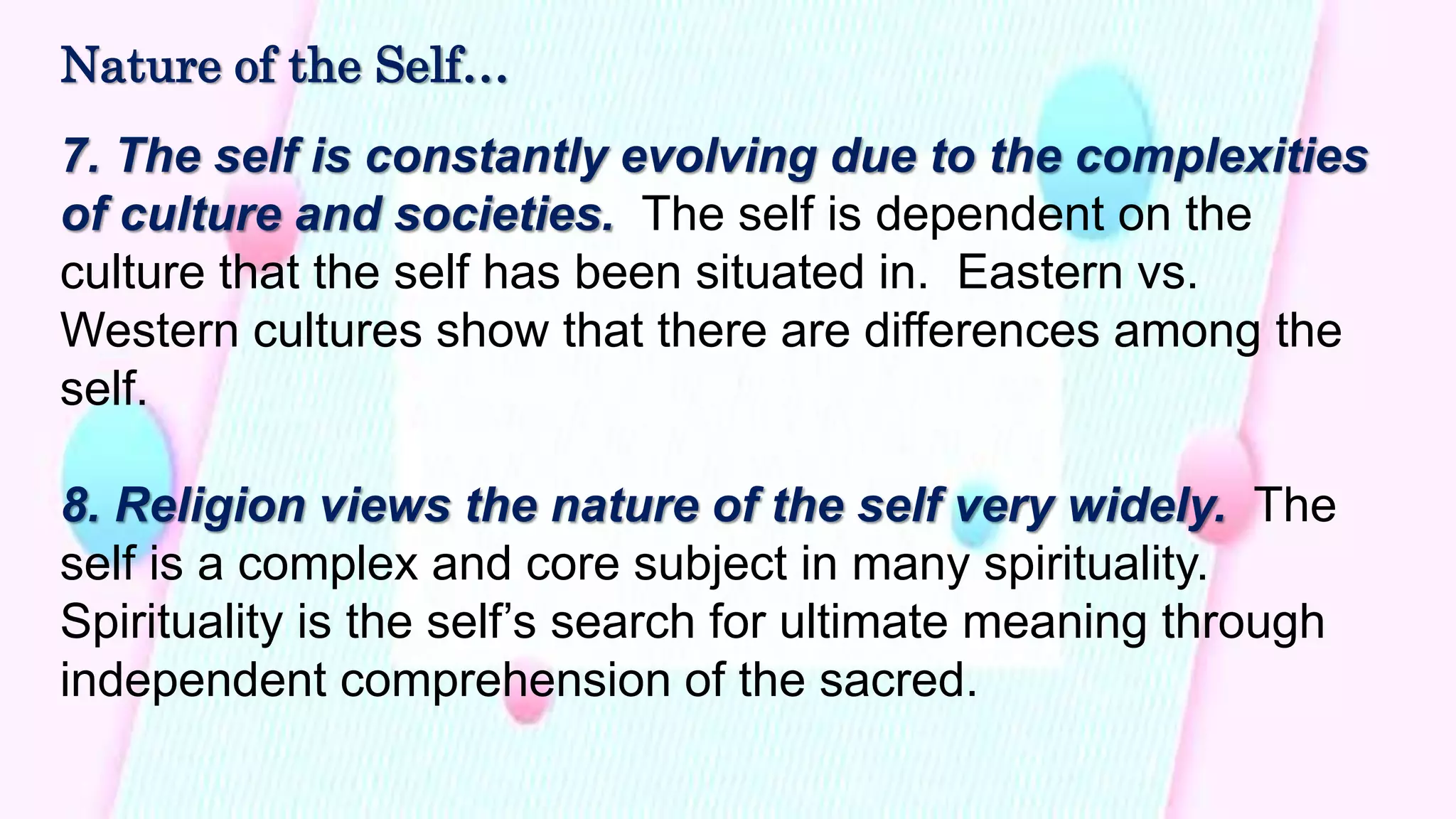 Nature of the Self…

7. The self is constantly evolving due to the complexities of culture and societies. The self is dependent on the culture that the self has been situated in. Eastern vs. Western cultures show that there are differences among the self.

8. Religion views the nature of the self very widely. The self is a complex and core subject in many spirituality. Spirituality is the self's search for ultimate meaning through independent comprehension of the sacred.